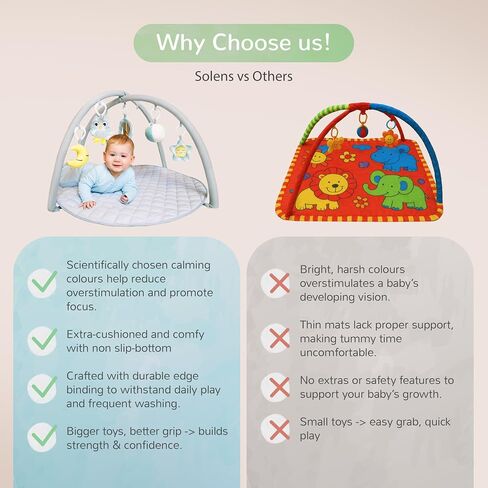 Why Choose us!

Solens vs Others

Scientifically chosen calming colours help reduce overstimulation and promote focus.

Extra-cushioned and comfy with non slip-bottom

Crafted with durable edge binding to withstand daily play and frequent washing.

Bigger toys, better grip -> builds strength & confidence.

Bright, harsh colours overstimulates a baby's developing vision.

Thin mats lack proper support, making tummy time uncomfortable.

No extras or safety features to support your baby's growth.

Small toys -> easy grab, quick play